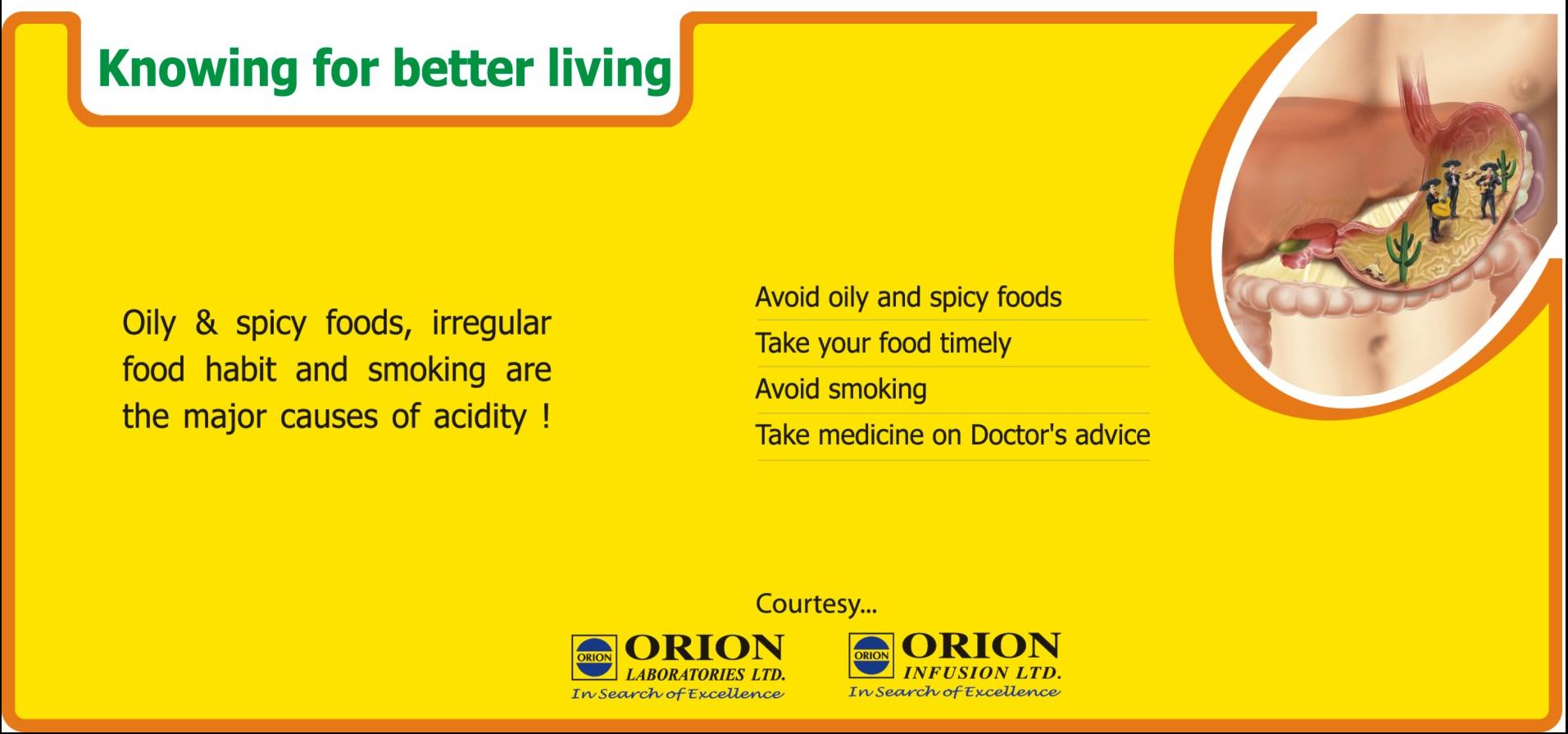 Knowing for better living

Oily & spicy foods, irregular food habit and smoking are the major causes of acidity !

Avoid oily and spicy foods

Take your food timely

Avoid smoking

Take medicine on Doctor's advice

Courtesy...

ORION
ORION
LABORATORIES LTD.
In Search of Excellence

ORION
ORION
INFUSION LTD.
In Search of Excellence